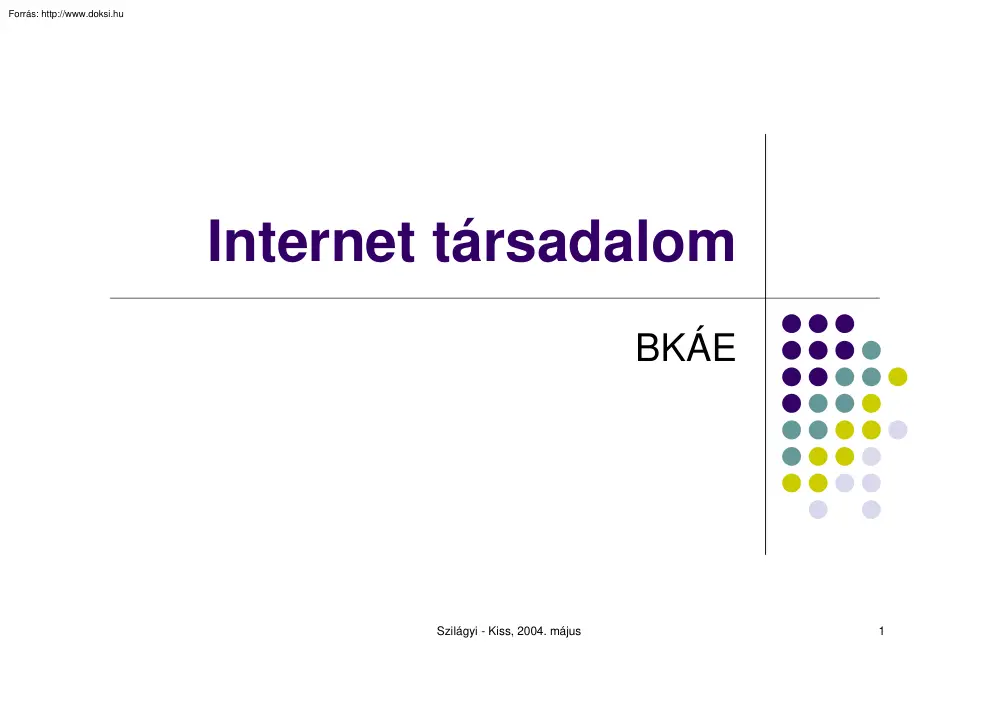 Forrás: http://www.doksi.hu

Internet társadalom

BKÁE

Szilágyi - Kiss, 2004. május

1